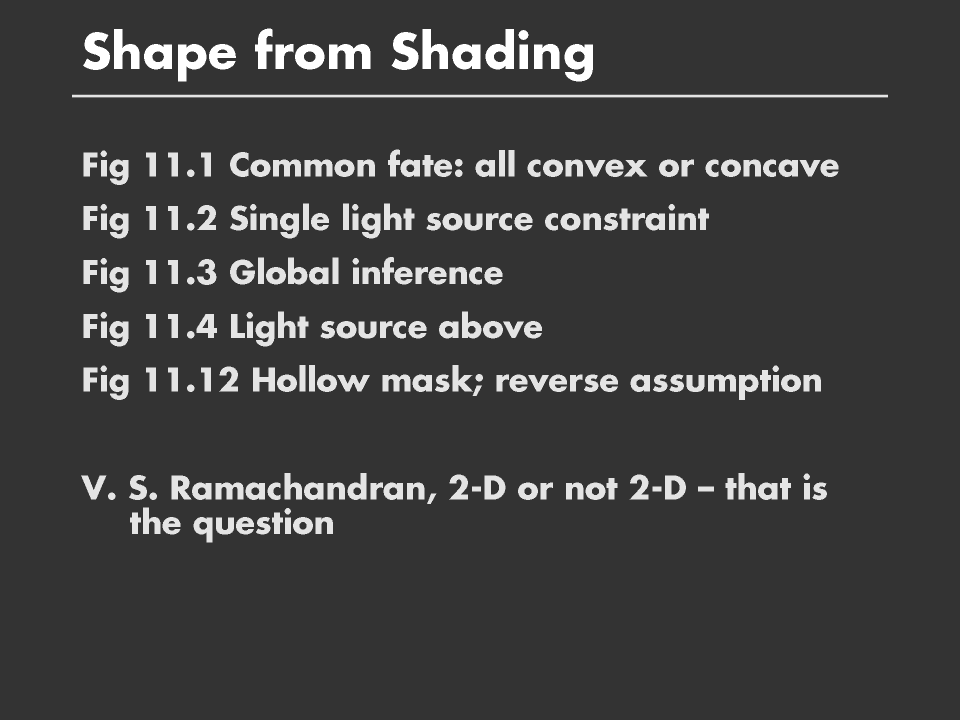 Shape from Shading

Fig 11.1 Common fate: all convex or concave
Fig 11.2 Single light source constraint
Fig 11.3 Global inference
Fig 11.4 Light source above
Fig 11.12 Hollow mask; reverse assumption

V. S. Ramachandran, 2-D or not 2-D – that is the question